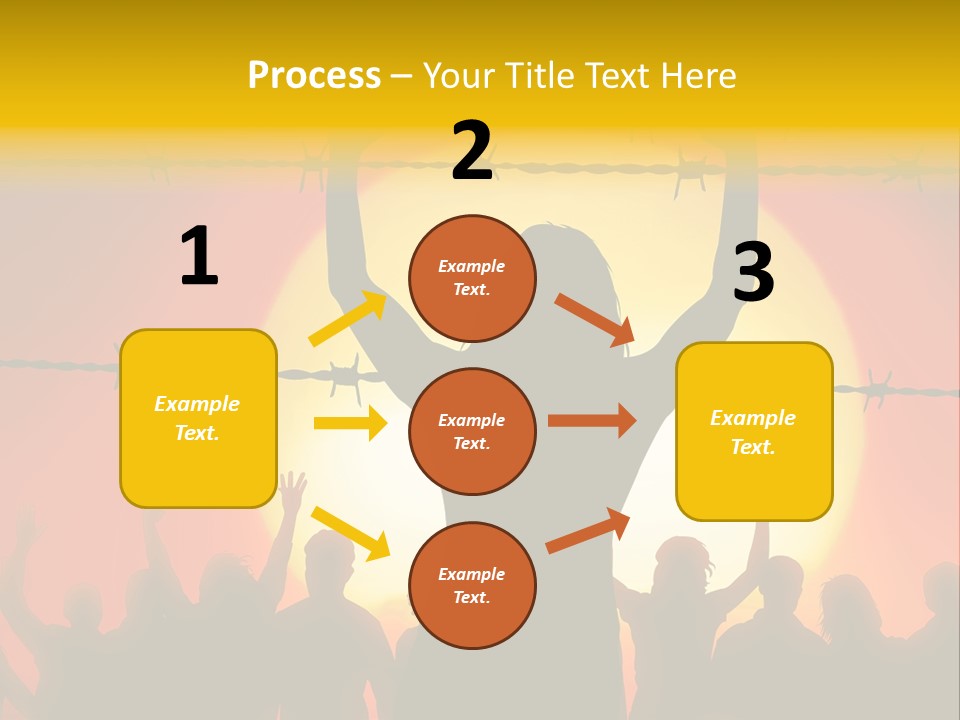 Process – Your Title Text Here

1

Example Text.

2

Example Text.

Example Text.

Example Text.

3

Example Text.